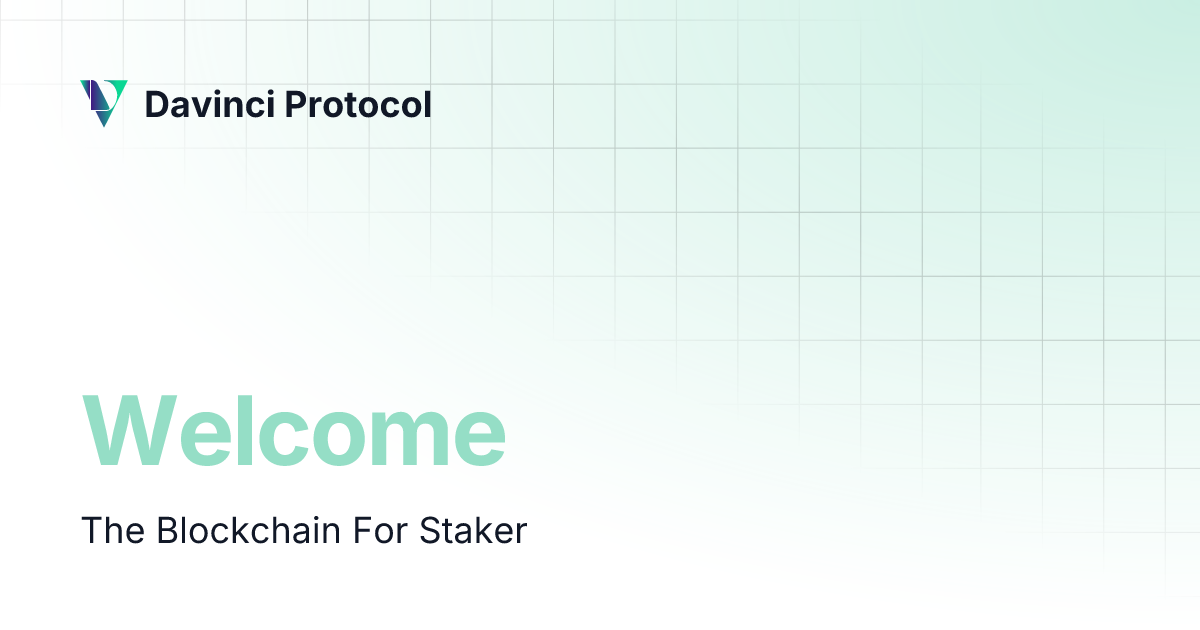 Davinci Protocol

Welcome

The Blockchain For Staker